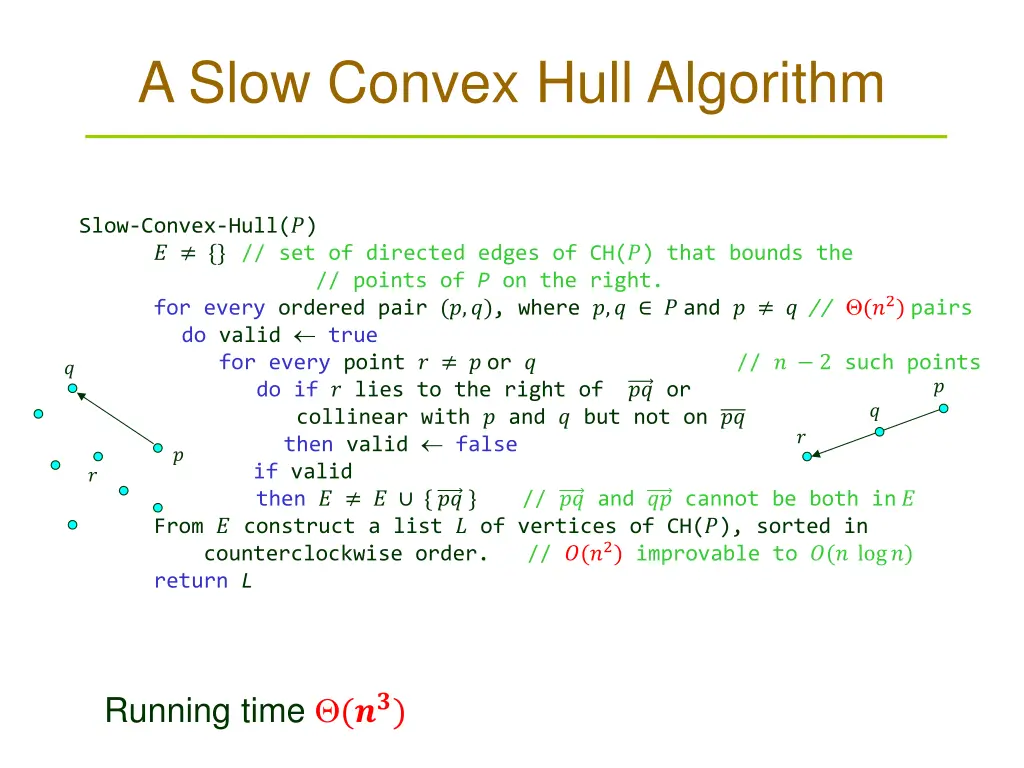 A Slow Convex Hull Algorithm

Slow-Convex-Hull($P$)
$E \neq \{\}$ // set of directed edges of CH($P$) that bounds the
// points of $P$ on the right.
for every ordered pair $(p, q)$, where $p, q \in P$ and $p \neq q$ // $\Theta(n^2)$ pairs
do valid $\leftarrow$ true
for every point $r \neq p$ or $q$ // $n - 2$ such points
do if $r$ lies to the right of $\overrightarrow{pq}$ or
collinear with $p$ and $q$ but not on $\overline{pq}$
then valid $\leftarrow$ false
if valid
then $E \neq E \cup \{\overrightarrow{pq}\}$ // $\overrightarrow{pq}$ and $\overrightarrow{qp}$ cannot be both in $E$
From $E$ construct a list $L$ of vertices of CH($P$), sorted in
counterclockwise order. // $O(n^2)$ improvable to $O(n \log n)$
return $L$

$q$
$p$
$r$

$p$
$q$
$r$

Running time $\Theta(n^3)$